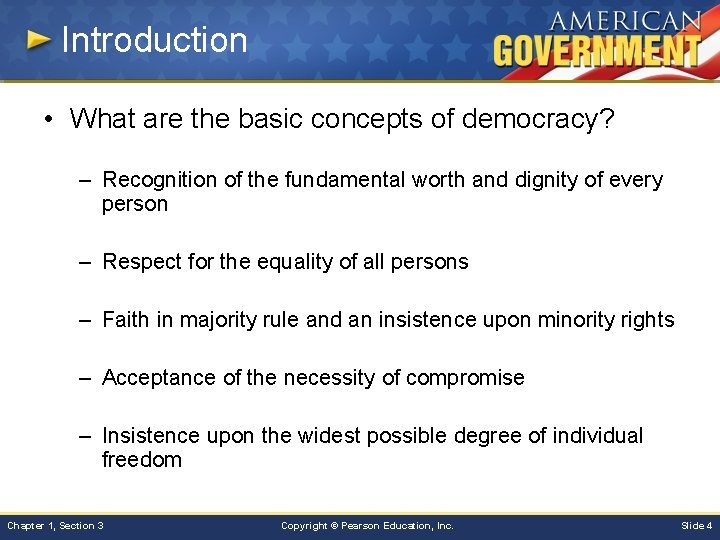 Introduction

AMERICAN GOVERNMENT

• What are the basic concepts of democracy?

– Recognition of the fundamental worth and dignity of every person

– Respect for the equality of all persons

– Faith in majority rule and an insistence upon minority rights

– Acceptance of the necessity of compromise

– Insistence upon the widest possible degree of individual freedom

Chapter 1, Section 3

Copyright © Pearson Education, Inc.

Slide 4